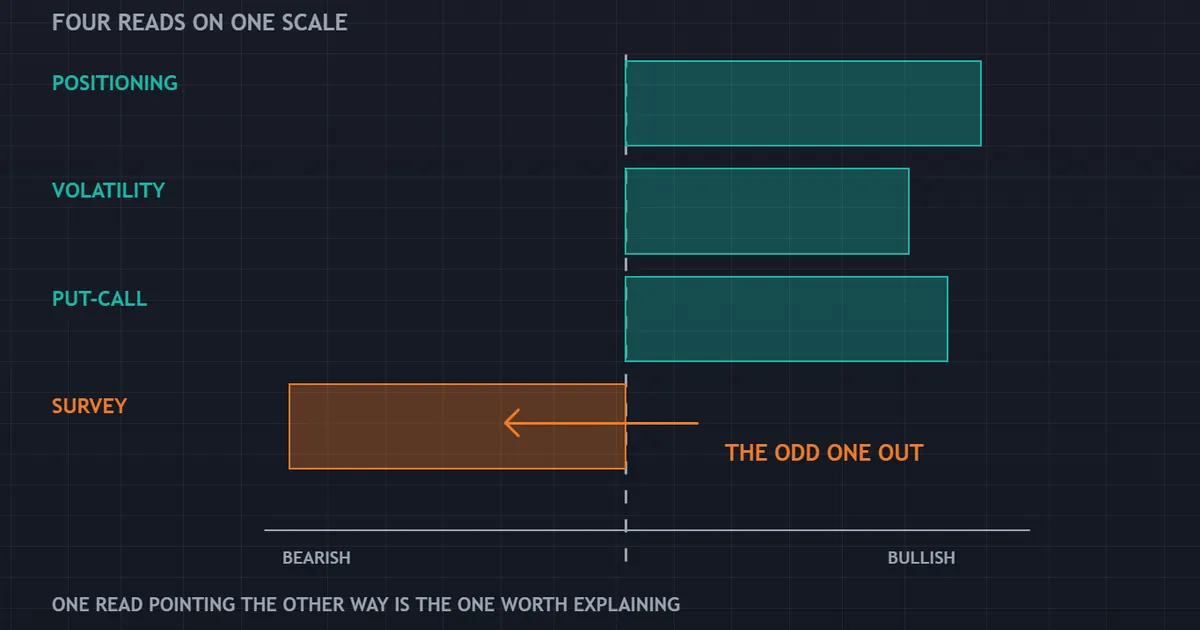 FOUR READS ON ONE SCALE

POSITIONING

VOLATILITY

PUT-CALL

SURVEY

THE ODD ONE OUT

BEARISH

BULLISH

ONE READ POINTING THE OTHER WAY IS THE ONE WORTH EXPLAINING